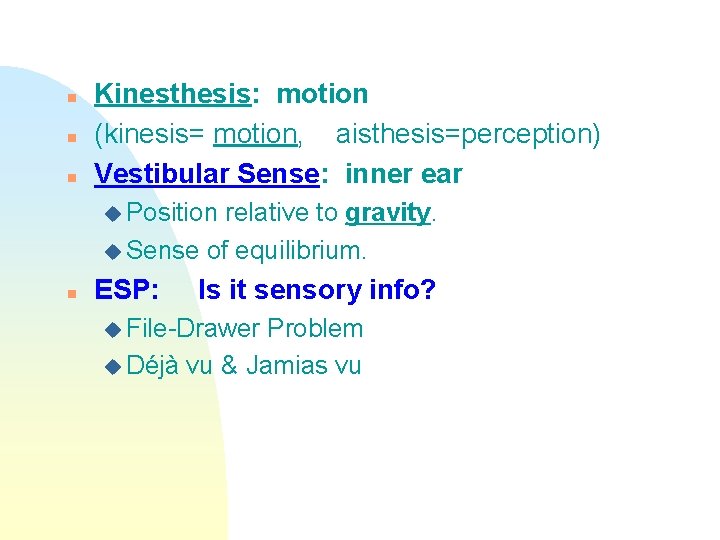 Kinesthesis: motion
(kinesis= motion, aisthesis=perception)
Vestibular Sense: inner ear
Position relative to gravity.
Sense of equilibrium.
ESP: Is it sensory info?
File-Drawer Problem
Déjà vu & Jamias vu